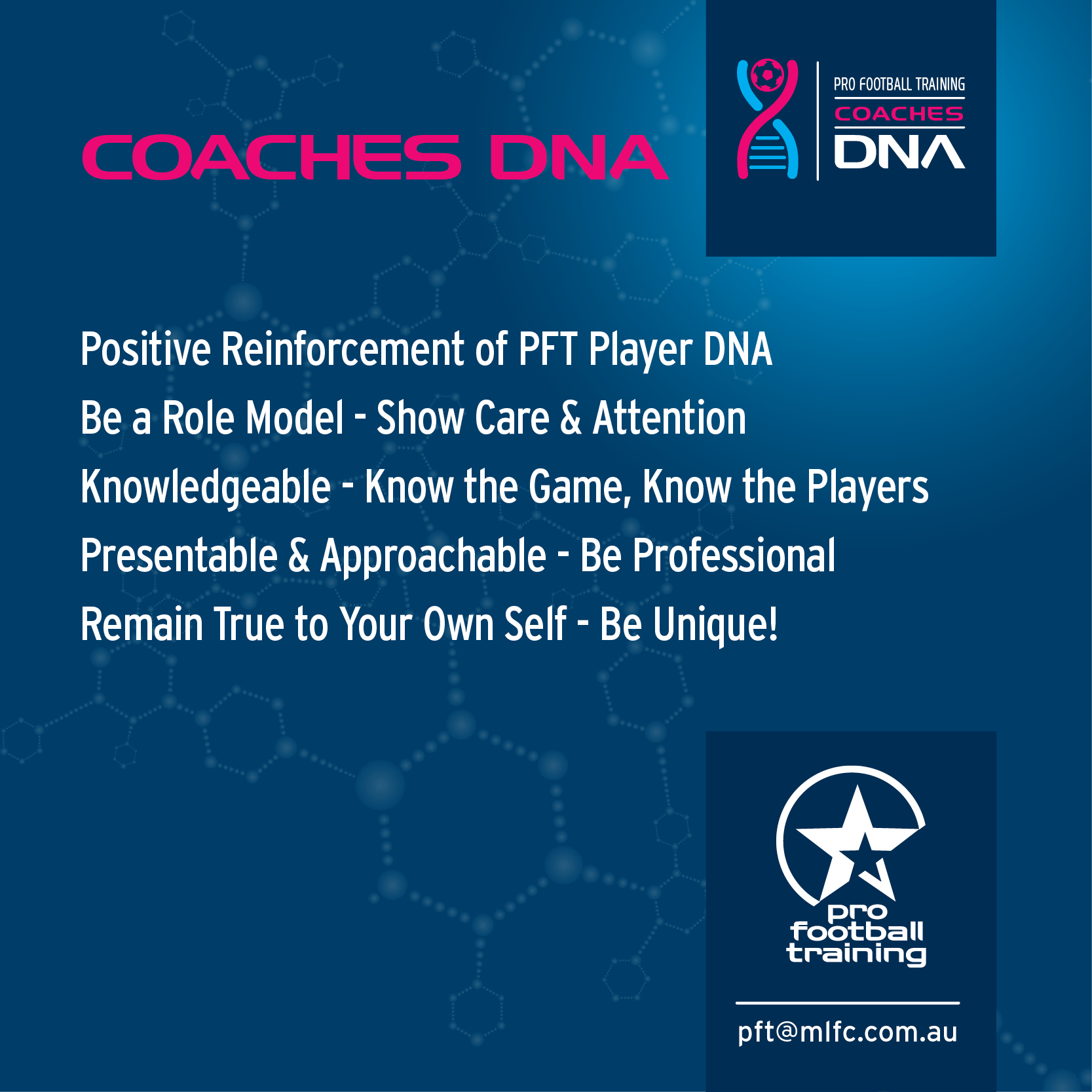 COACHES DNA

PRO FOOTBALL TRAINING
COACHES
DNA

Positive Reinforcement of PFT Player DNA
Be a Role Model - Show Care & Attention
Knowledgeable - Know the Game, Know the Players
Presentable & Approachable - Be Professional
Remain True to Your Own Self - Be Unique!

pro
football
training

pft@mlfc.com.au